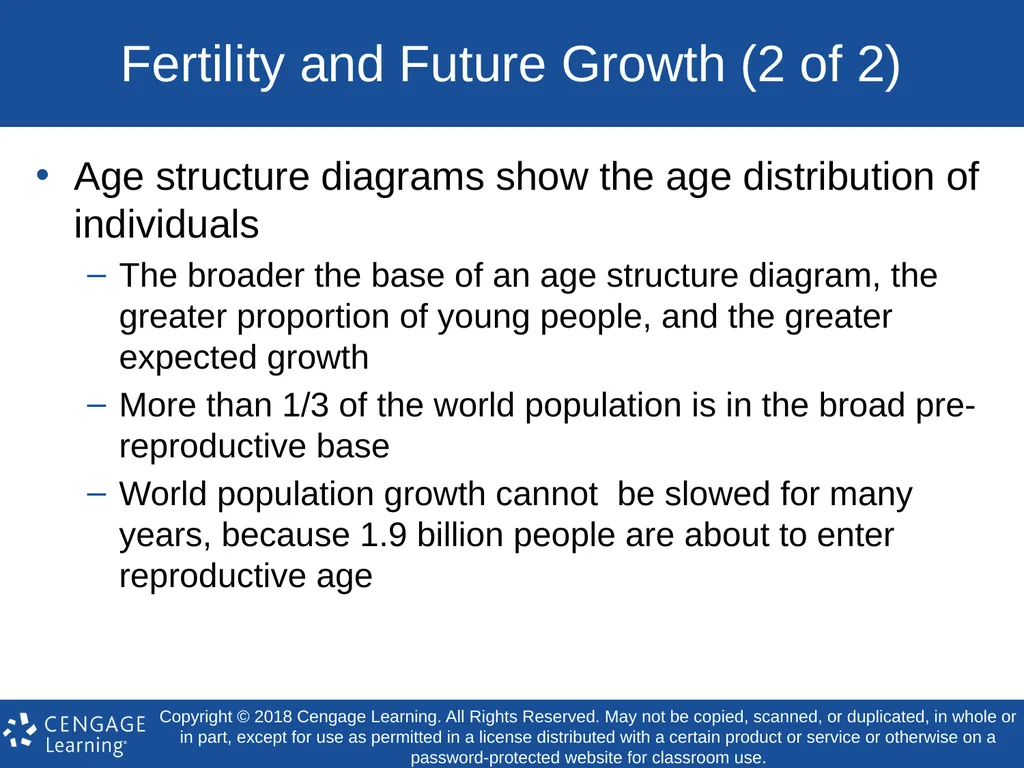 Fertility and Future Growth (2 of 2)

• Age structure diagrams show the age distribution of individuals

– The broader the base of an age structure diagram, the greater proportion of young people, and the greater expected growth

– More than 1/3 of the world population is in the broad pre-reproductive base

– World population growth cannot  be slowed for many years, because 1.9 billion people are about to enter reproductive age

CENGAGE Learning®

Copyright © 2018 Cengage Learning. All Rights Reserved. May not be copied, scanned, or duplicated, in whole or in part, except for use as permitted in a license distributed with a certain product or service or otherwise on a password-protected website for classroom use.